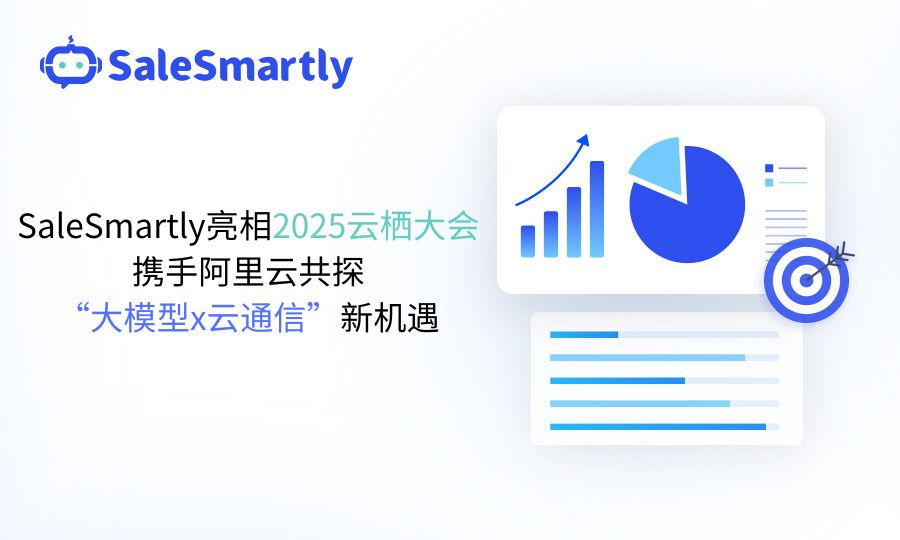 SaleSmartly

SaleSmartly亮相2025云栖大会
携手阿里云共探
“大模型x云通信”新机遇